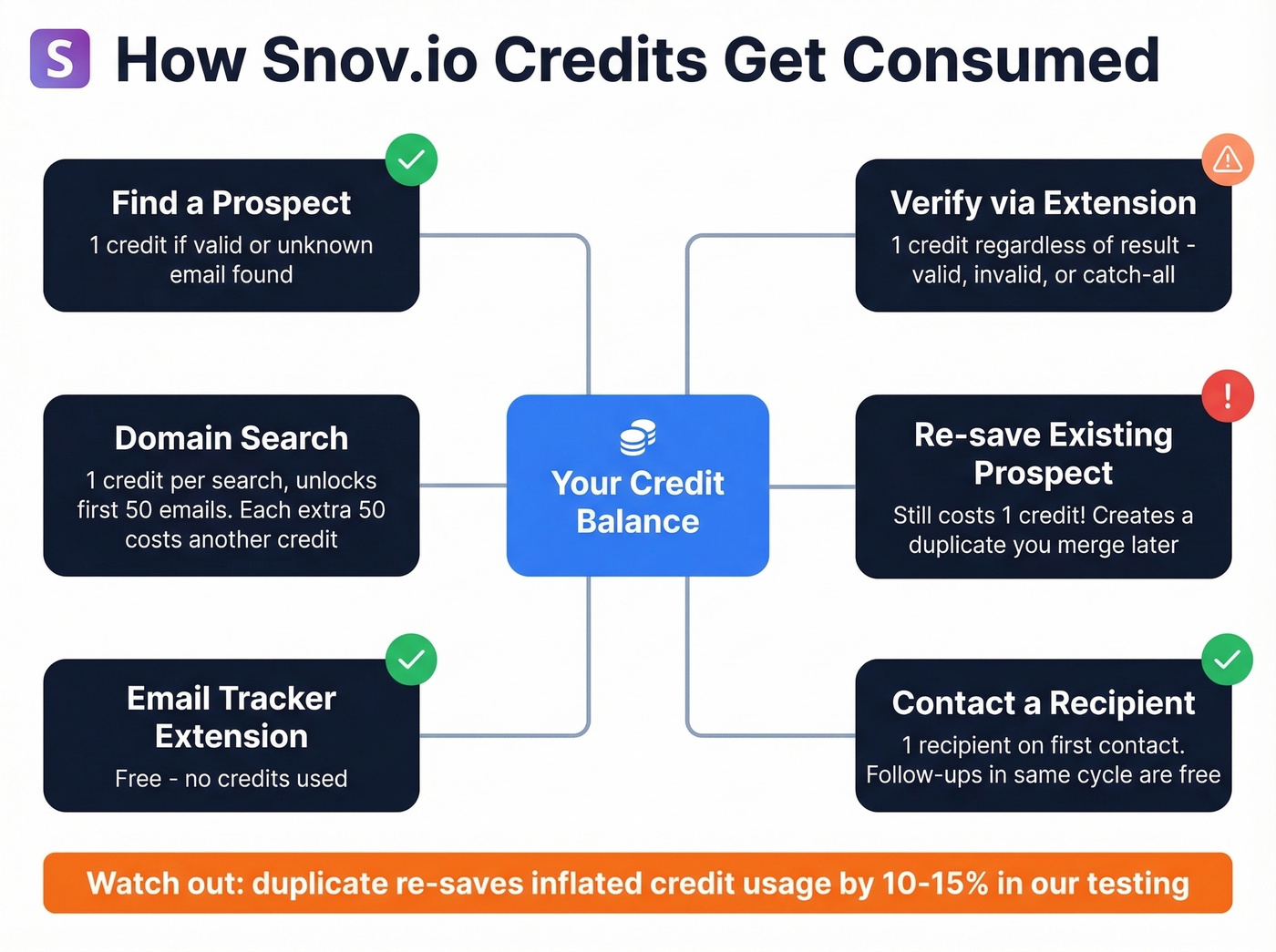 S How Snov.io Credits Get Consumed

Find a Prospect
1 credit if valid or unknown email found

Domain Search
1 credit per search, unlocks first 50 emails. Each extra 50 costs another credit

Email Tracker Extension
Free - no credits used

Your Credit Balance

Verify via Extension
1 credit regardless of result - valid, invalid, or catch-all

Re-save Existing Prospect
Still costs 1 credit! Creates a duplicate you merge later

Contact a Recipient
1 recipient on first contact. Follow-ups in same cycle are free

Watch out: duplicate re-saves inflated credit usage by 10-15% in our testing